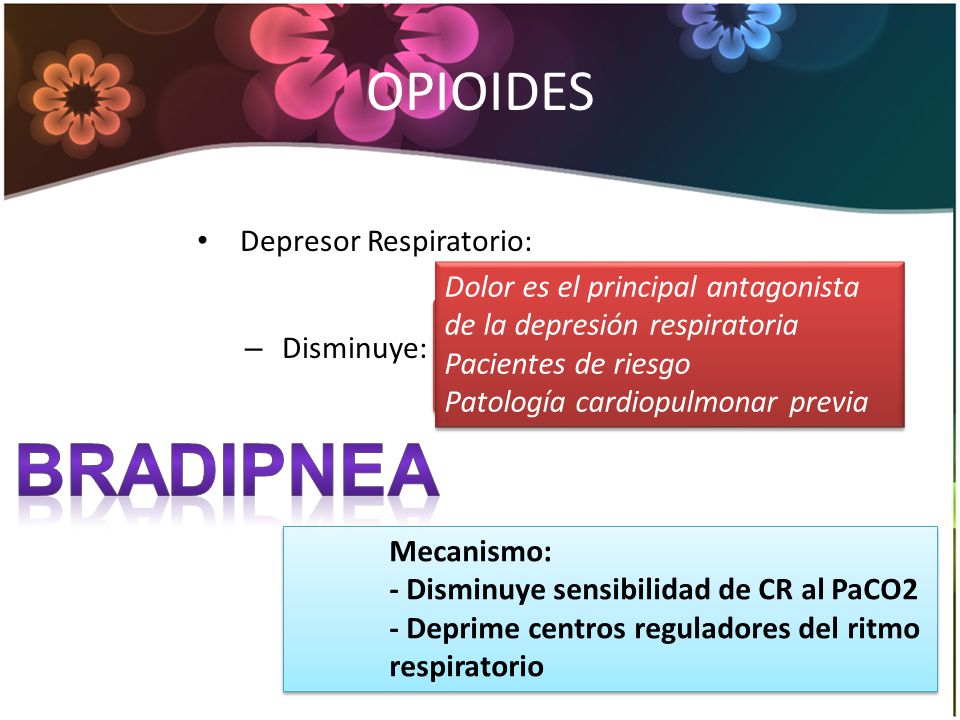 OPIOIDES

• Depresor Respiratorio:

– Disminuye:

Dolor es el principal antagonista de la depresión respiratoria
Pacientes de riesgo
Patología cardiopulmonar previa

BRADIPNEA

Mecanismo:
- Disminuye sensibilidad de CR al PaCO2
- Deprime centros reguladores del ritmo respiratorio